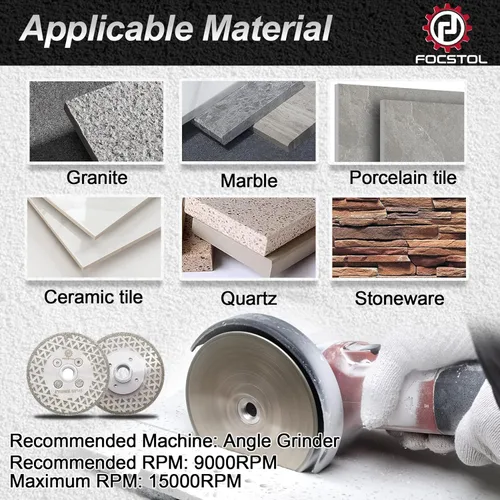 Applicable Material

FOCSTOL

Granite

Marble

Porcelain tile

Ceramic tile

Quartz

Stoneware

Recommended Machine: Angle Grinder
Recommended RPM: 9000RPM
Maximum RPM: 15000RPM